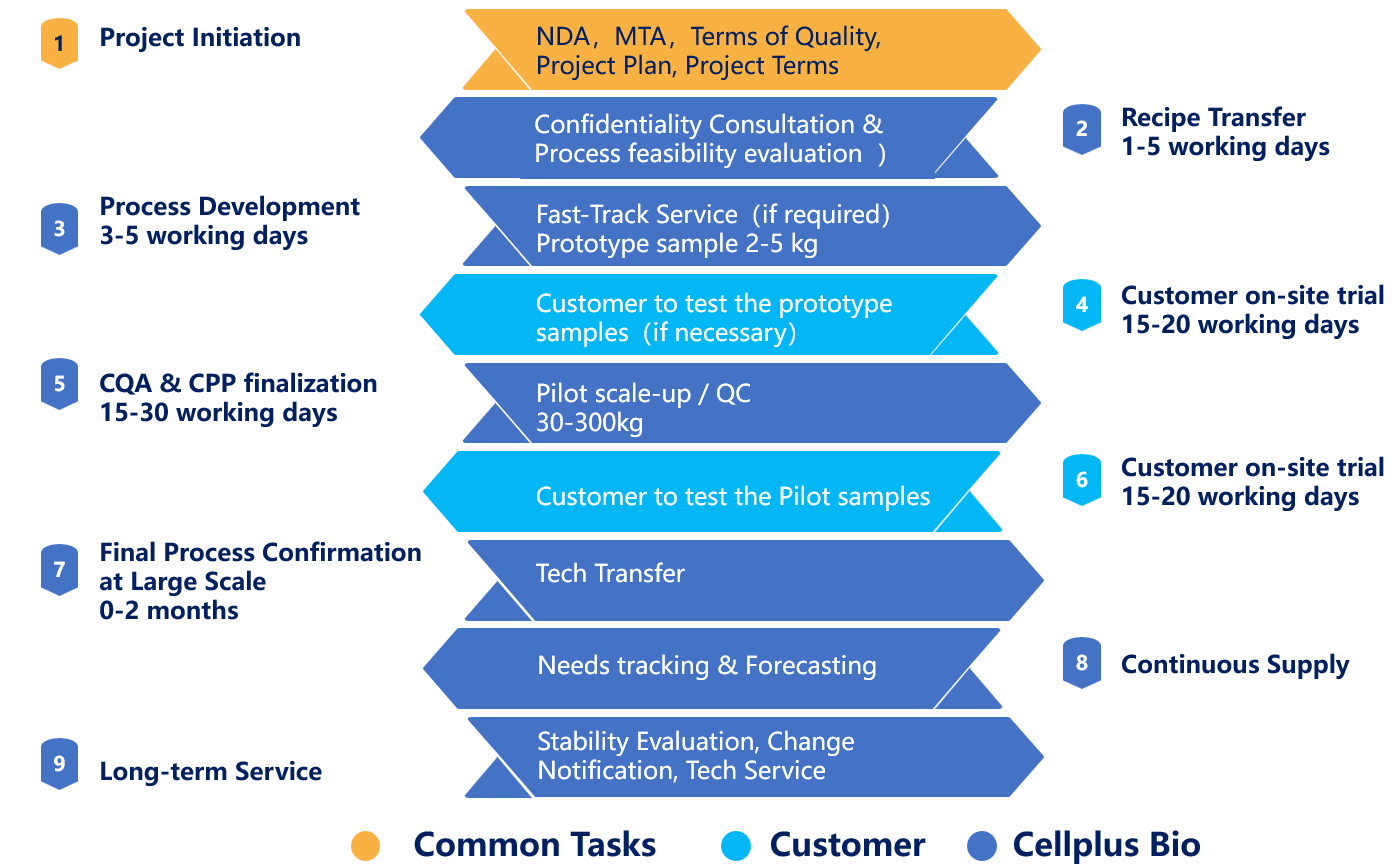 1 Project Initiation

NDA，MTA，Terms of Quality, Project Plan, Project Terms

Confidentiality Consultation & Process feasibility evaluation ）

2 Recipe Transfer 1-5 working days

3 Process Development 3-5 working days

Fast-Track Service（if required) Prototype sample 2-5 kg

Customer to test the prototype samples（if necessary)

4 Customer on-site trial 15-20 working days

5 CQA & CPP finalization 15-30 working days

Pilot scale-up / QC 30-300kg

Customer to test the Pilot samples

6 Customer on-site trial 15-20 working days

7 Final Process Confirmation at Large Scale 0-2 months

Tech Transfer

Needs tracking & Forecasting

8 Continuous Supply

9 Long-term Service

Stability Evaluation, Change Notification, Tech Service

Common Tasks Customer Cellplus Bio